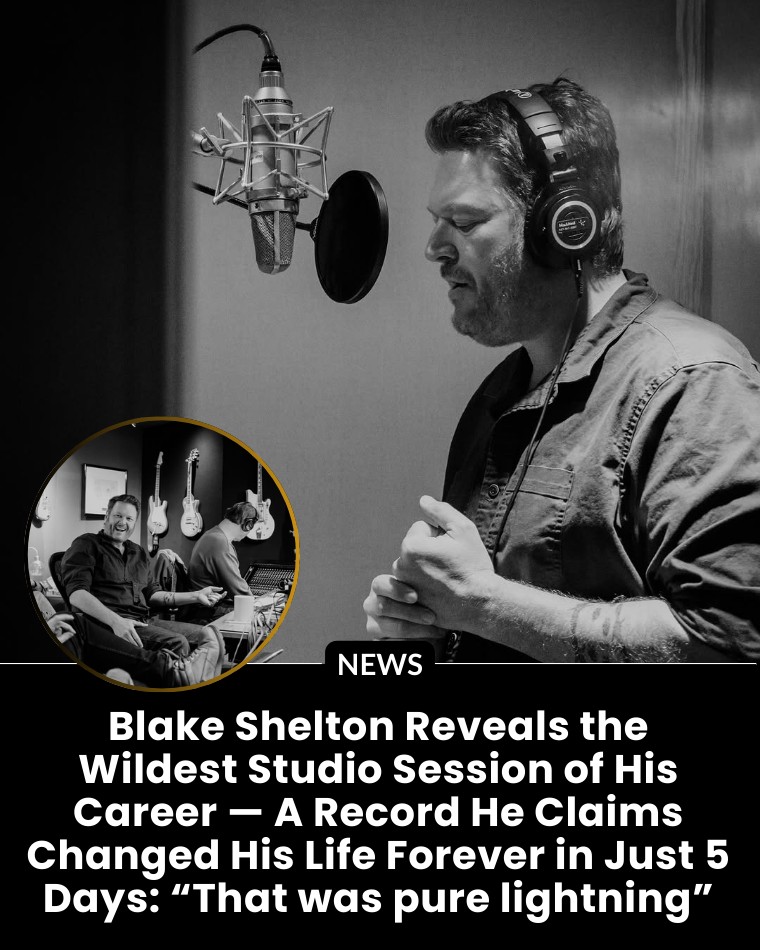 NEWS

Blake Shelton Reveals the Wildest Studio Session of His Career — A Record He Claims Changed His Life Forever in Just 5 Days: “That was pure lightning”